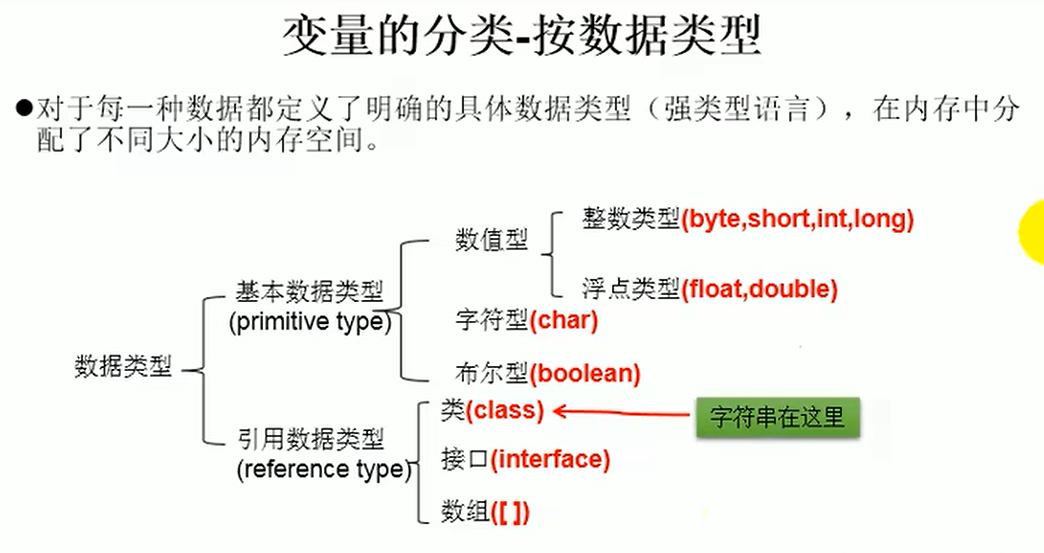 变量的分类-按数据类型

●对于每一种数据都定义了明确的具体数据类型（强类型语言），在内存中分配了不同大小的内存空间。

数据类型

基本数据类型 (primitive type)

数值型

整数类型(byte,short,int,long)

浮点类型(float,double)

字符型(char)

布尔型(boolean)

引用数据类型 (reference type)

类(class)

字符串在这里

接口(interface)

数组([ ])